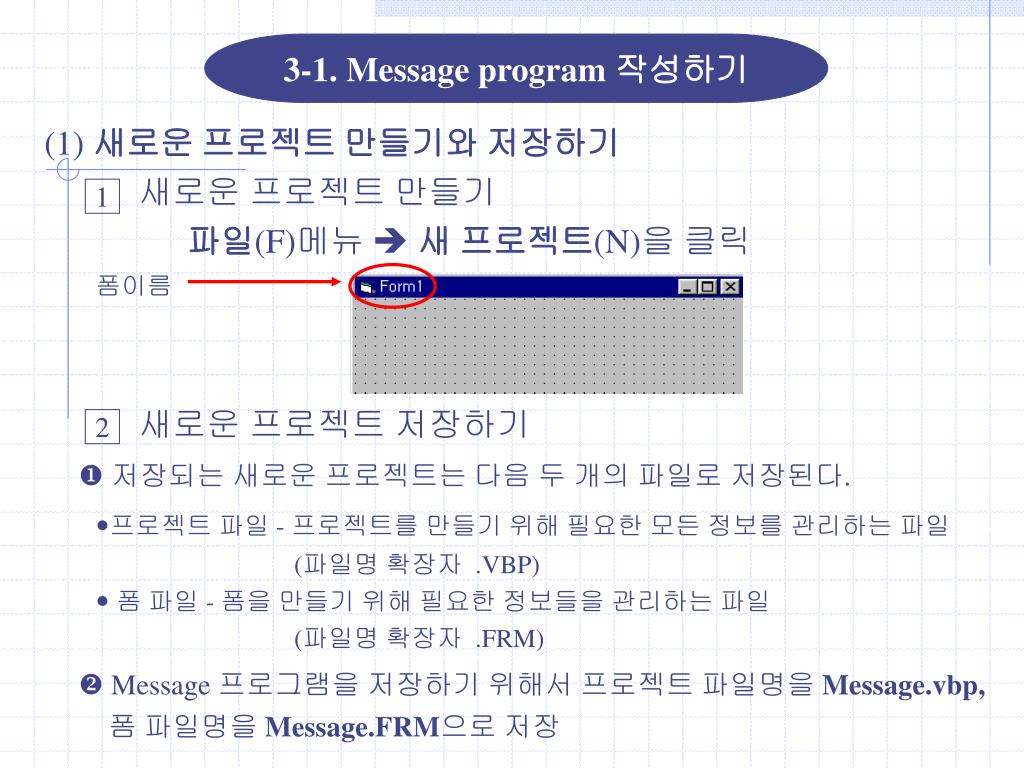 3-1. Message program 작성하기

(1) 새로운 프로젝트 만들기와 저장하기

1 새로운 프로젝트 만들기

파일(F)메뉴 ➔ 새 프로젝트(N)을 클릭

폼이름

Form1

2 새로운 프로젝트 저장하기

❶ 저장되는 새로운 프로젝트는 다음 두 개의 파일로 저장된다.

●프로젝트 파일 - 프로젝트를 만들기 위해 필요한 모든 정보를 관리하는 파일 (파일명 확장자 .VBP)

● 폼 파일 - 폼을 만들기 위해 필요한 정보들을 관리하는 파일 (파일명 확장자 .FRM)

❷ Message 프로그램을 저장하기 위해서 프로젝트 파일명을 Message.vbp, 폼 파일명을 Message.FRM으로 저장